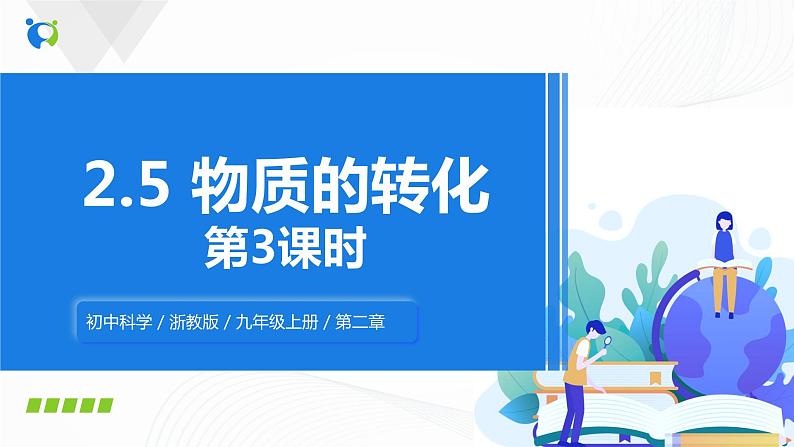 2.5 物质的转化
第3课时

初中科学 / 浙教版 / 九年级上册 / 第二章